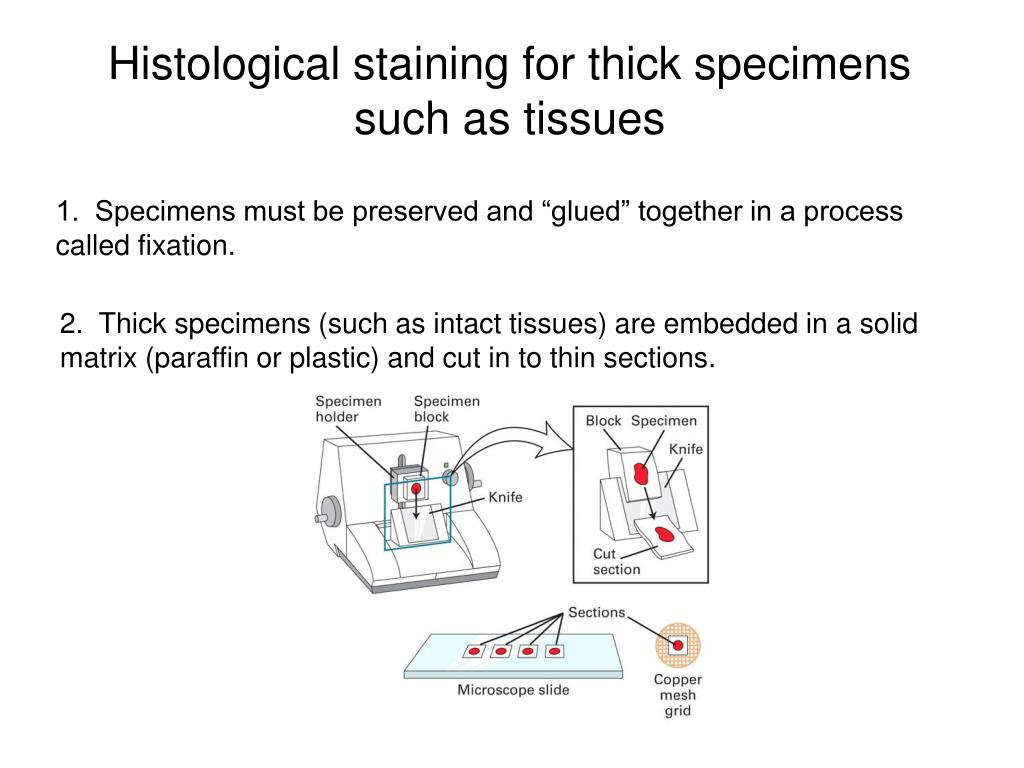 Histological staining for thick specimens such as tissues

1. Specimens must be preserved and “glued” together in a process called fixation.

2. Thick specimens (such as intact tissues) are embedded in a solid matrix (paraffin or plastic) and cut in to thin sections.

Specimen holder

Specimen block

Knife

Block

Specimen

Knife

Cut section

Sections

Microscope slide

Copper mesh grid